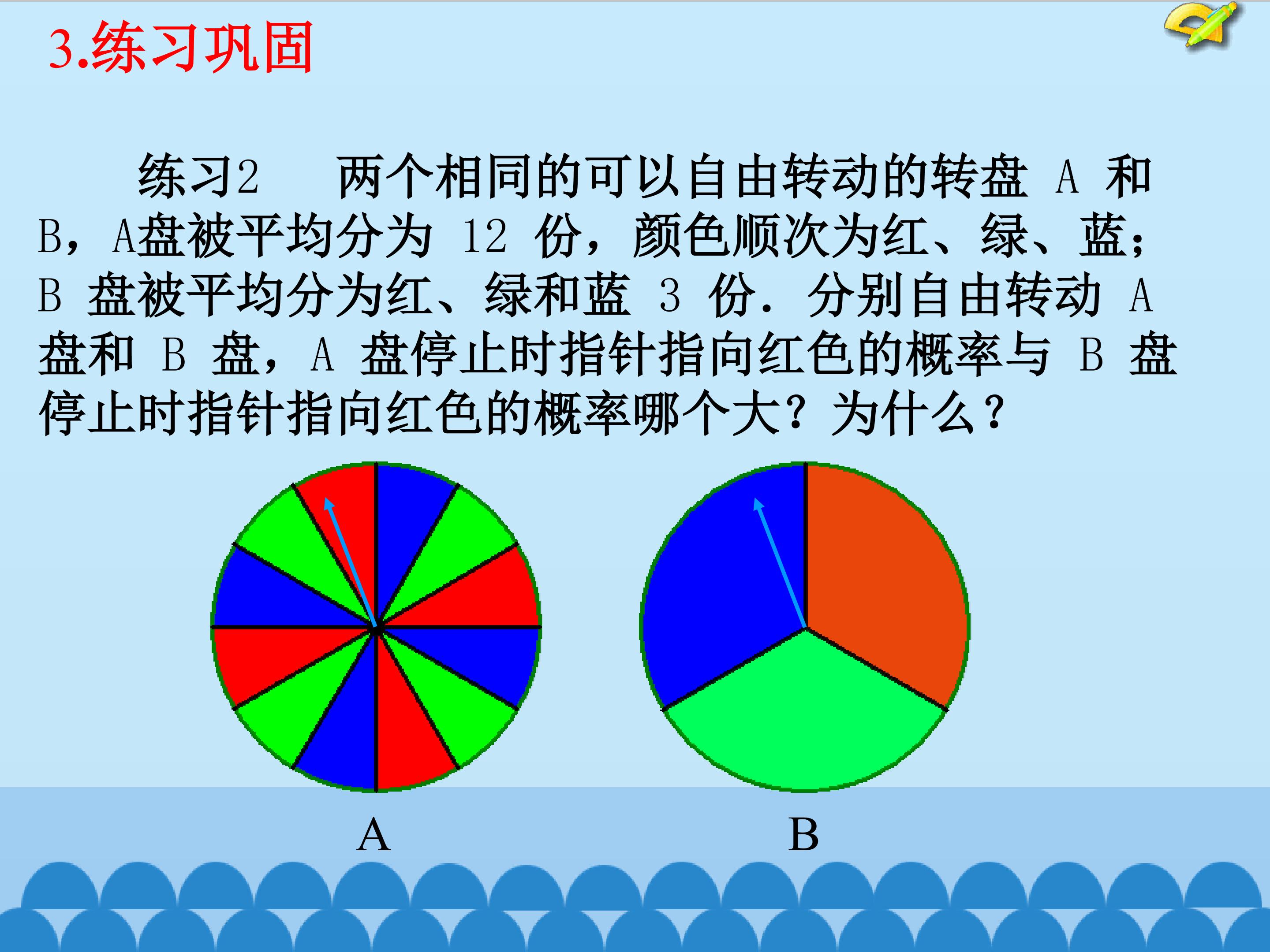 3.练习巩固

练习2 两个相同的可以自由转动的转盘A和B，A盘被平均分为12份，颜色顺次为红、绿、蓝；B盘被平均分为红、绿和蓝3份．分别自由转动A盘和B盘，A盘停止时指针指向红色的概率与B盘停止时指针指向红色的概率哪个大？为什么？

A

B